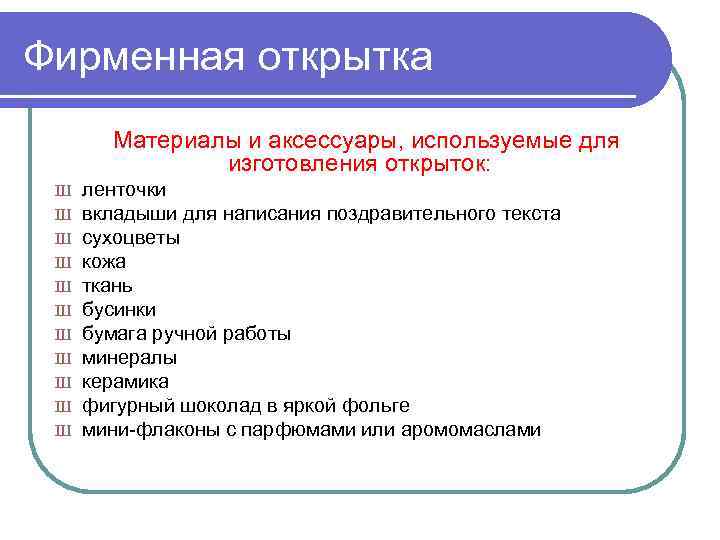 Фирменная открытка

Материалы и аксессуары, используемые для изготовления открыток:

Ш ленточки
Ш вкладыши для написания поздравительного текста
Ш сухоцветы
Ш кожа
Ш ткань
Ш бусинки
Ш бумага ручной работы
Ш минералы
Ш керамика
Ш фигурный шоколад в яркой фольге
Ш мини-флаконы с парфюмами или аромомаслами